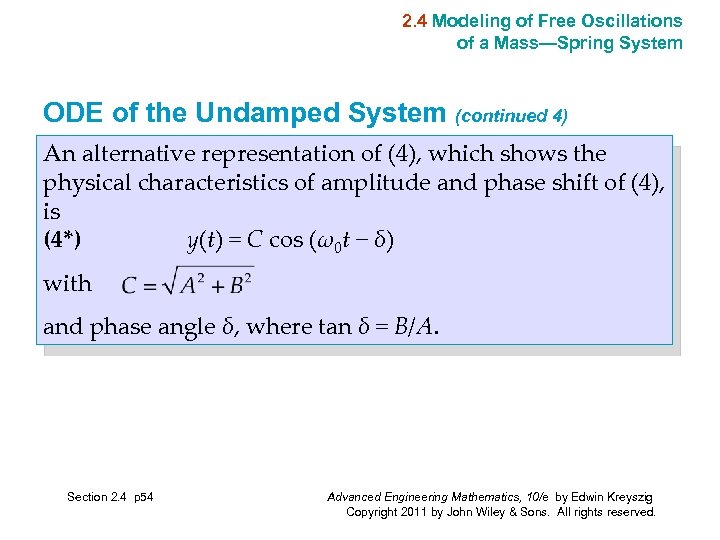 2.4 Modeling of Free Oscillations of a Mass—Spring System

ODE of the Undamped System (continued 4)

An alternative representation of (4), which shows the physical characteristics of amplitude and phase shift of (4), is

(4*) $y(t) = C \cos(\omega_0 t - \delta)$

with $C = \sqrt{A^2 + B^2}$

and phase angle $\delta$, where $\tan \delta = B/A$.

Section 2.4 p54

Advanced Engineering Mathematics, 10/e by Edwin Kreyszig
Copyright 2011 by John Wiley & Sons. All rights reserved.